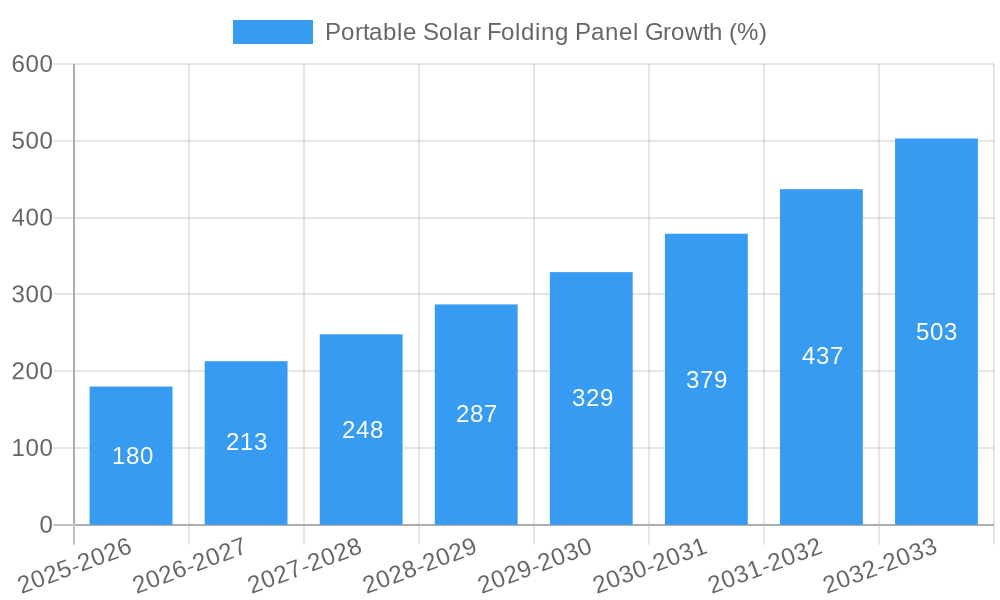 Portable Solar Folding Panel Growth (%)

600
500
400
300
200
100
0

180
213
248
287
329
379
437
503

2025-2026
2026-2027
2027-2028
2028-2029
2029-2030
2030-2031
2031-2032
2032-2033